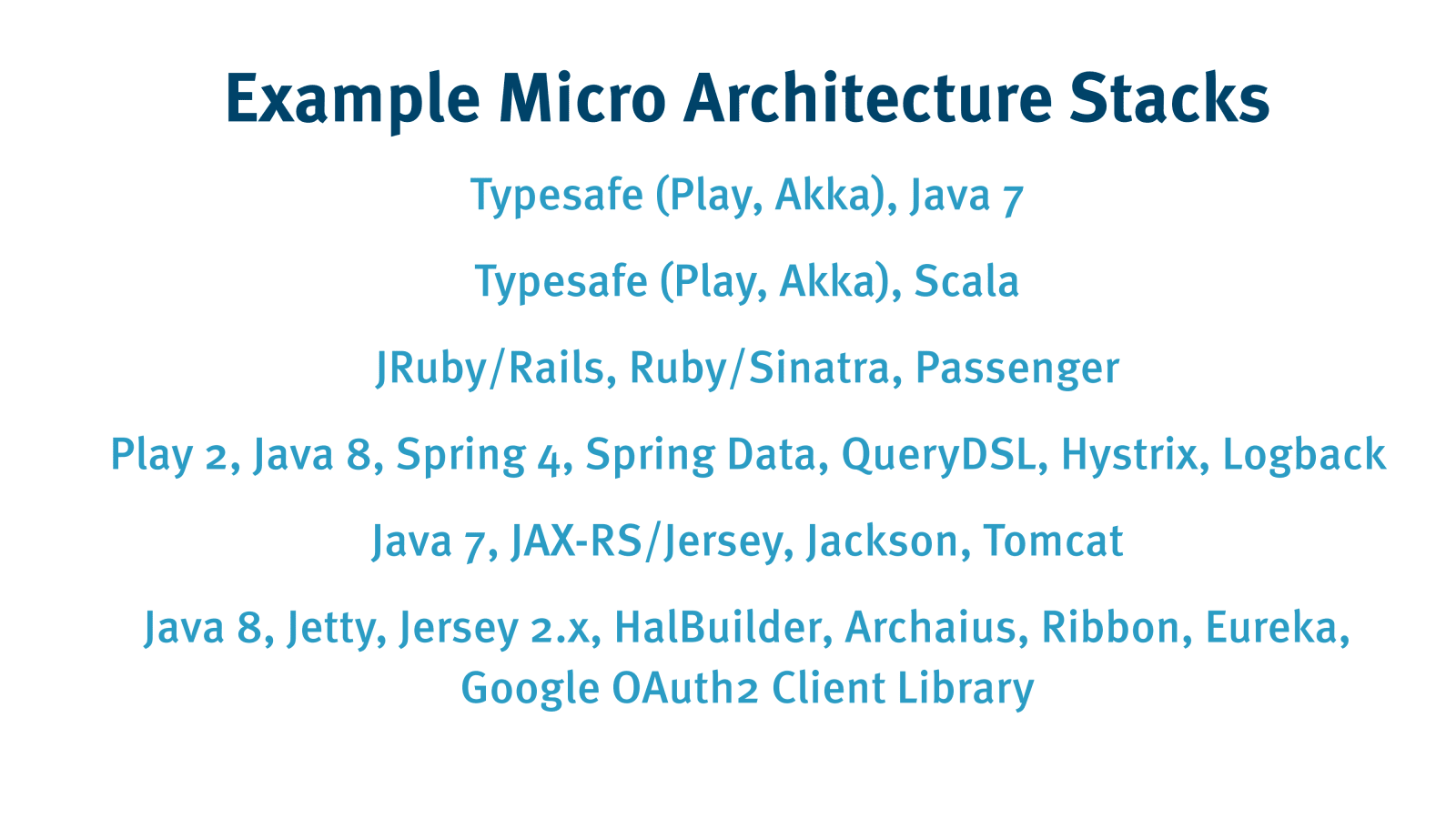 Example Micro Architecture Stacks

Typesafe (Play, Akka), Java 7

Typesafe (Play, Akka), Scala

JRuby/Rails, Ruby/Sinatra, Passenger

Play 2, Java 8, Spring 4, Spring Data, QueryDSL, Hystrix, Logback

Java 7, JAX-RS/Jersey, Jackson, Tomcat

Java 8, Jetty, Jersey 2.x, HalBuilder, Archaius, Ribbon, Eureka, Google OAuth2 Client Library